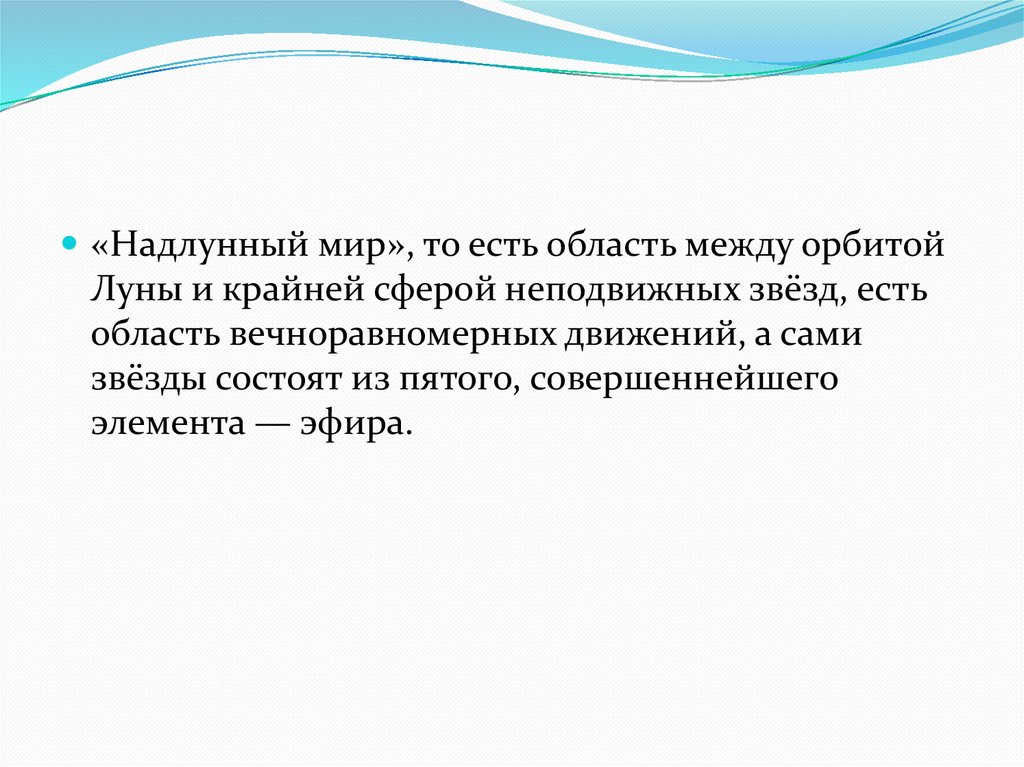 «Надлунный мир», то есть область между орбитой Луны и крайней сферой неподвижных звёзд, есть область вечноравномерных движений, а сами звёзды состоят из пятого, совершеннейшего элемента — эфира.